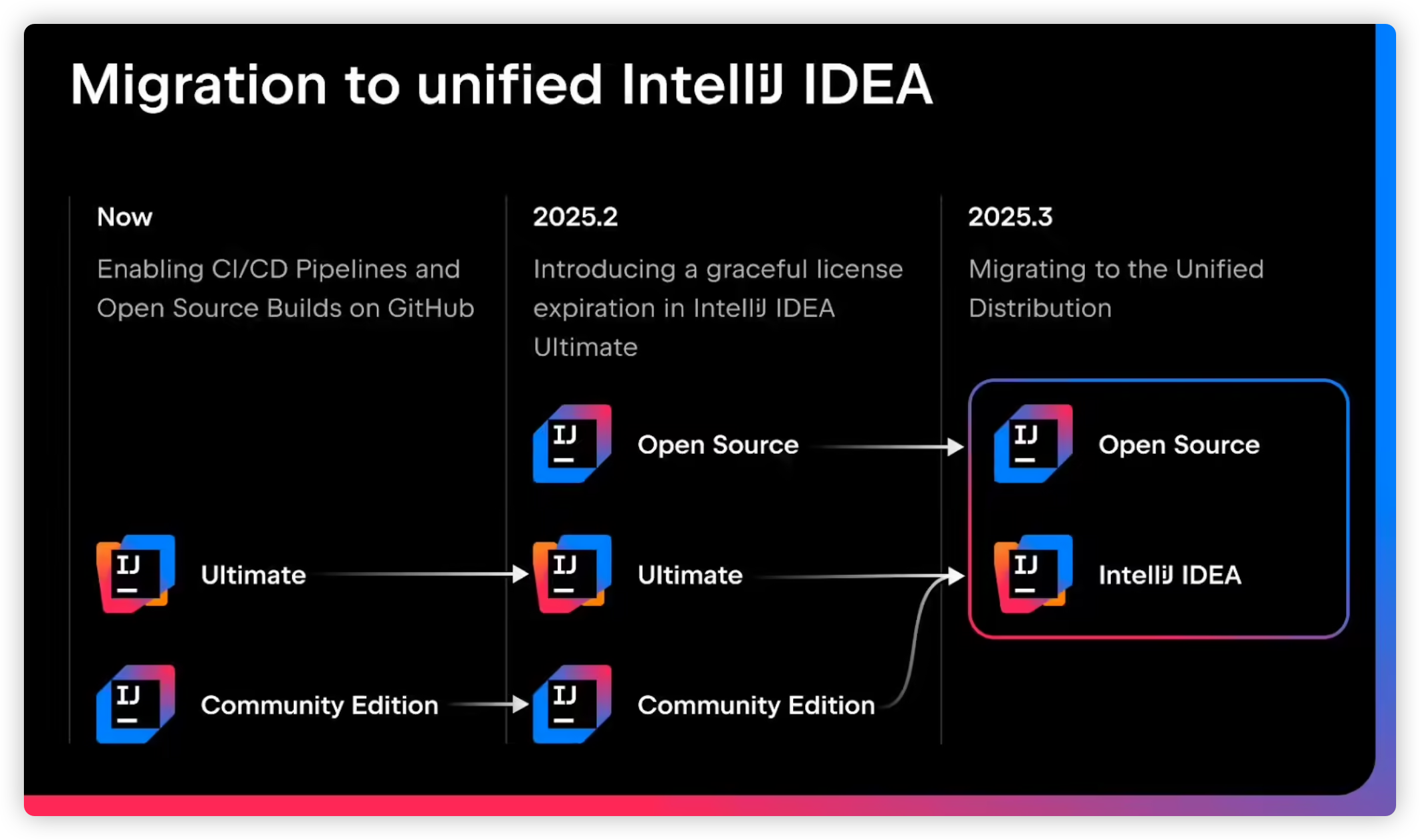 Migration to unified IntelliJ IDEA

Now

Enabling CI/CD Pipelines and Open Source Builds on GitHub

IJ Ultimate

IJ Community Edition

2025.2

Introducing a graceful license expiration in IntelliJ IDEA Ultimate

IJ Open Source

IJ Ultimate

IJ Community Edition

2025.3

Migrating to the Unified Distribution

IJ Open Source

IJ IntelliJ IDEA